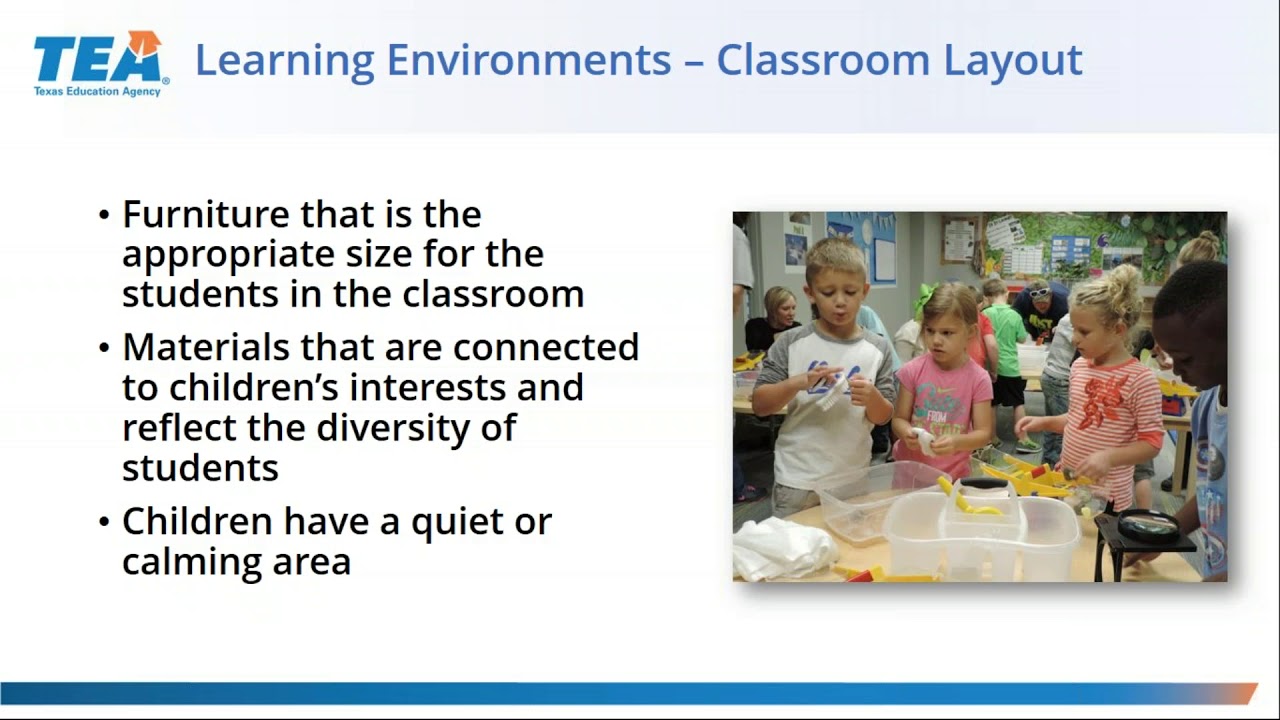 TEA
Texas Education Agency

Learning Environments – Classroom Layout

• Furniture that is the appropriate size for the students in the classroom
• Materials that are connected to children's interests and reflect the diversity of students
• Children have a quiet or calming area